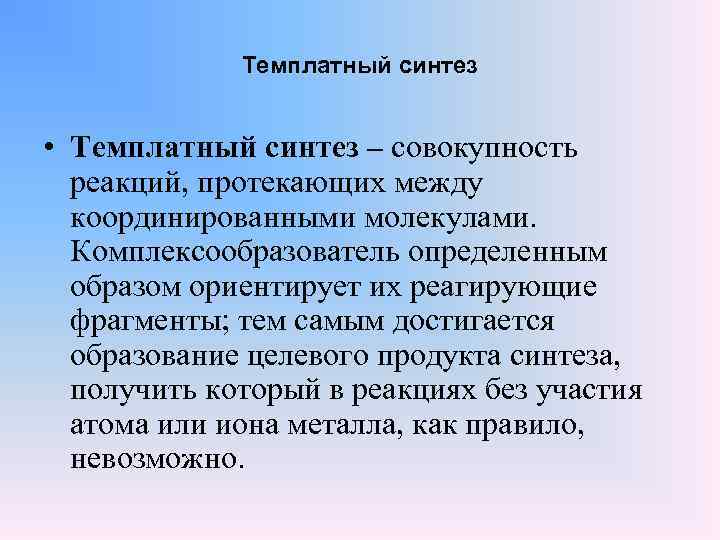 Темплатный синтез

• Темплатный синтез – совокупность реакций, протекающих между координированными молекулами. Комплексообразователь определенным образом ориентирует их реагирующие фрагменты; тем самым достигается образование целевого продукта синтеза, получить который в реакциях без участия атома или иона металла, как правило, невозможно.